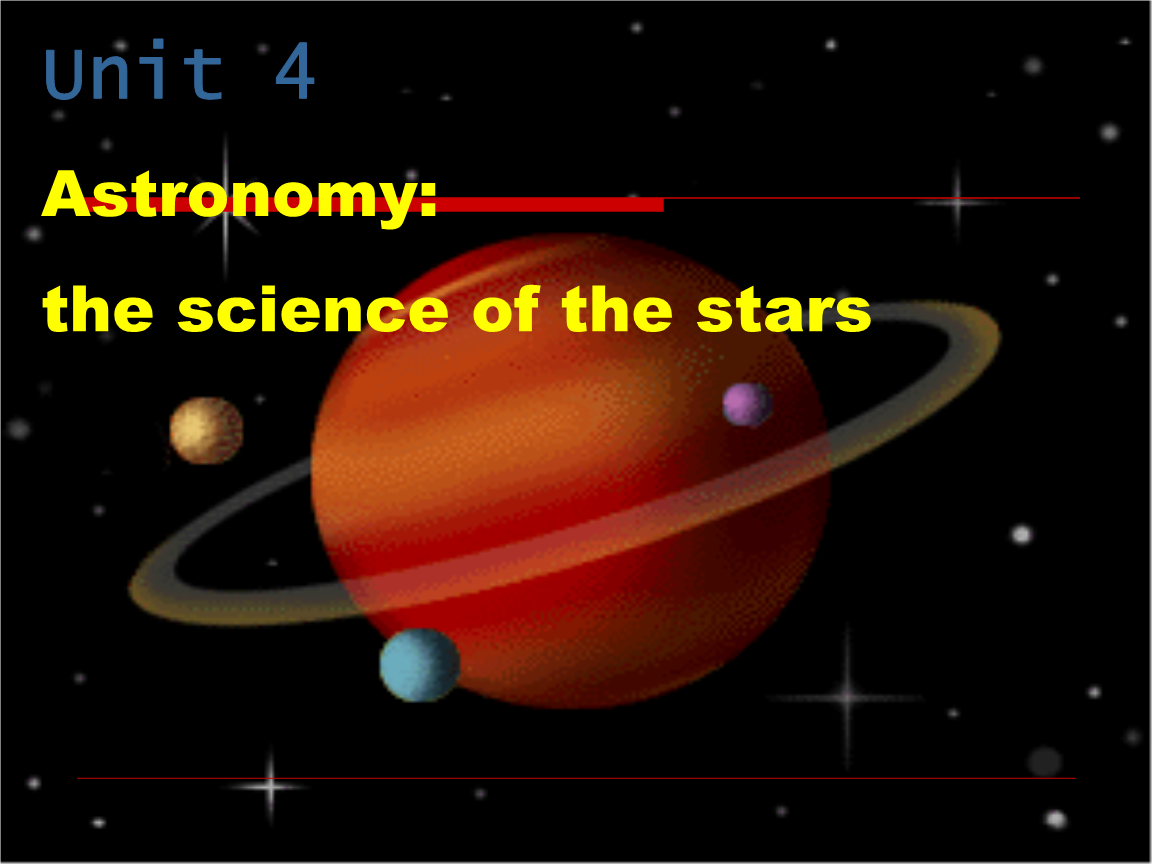 Unit 4

Astronomy:

the science of the stars